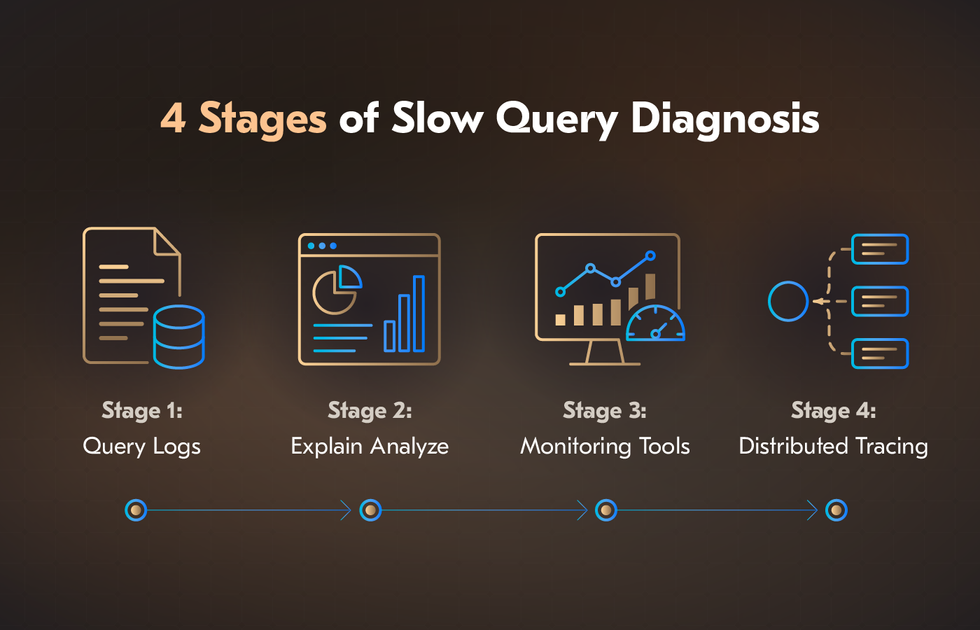 4 Stages of Slow Query Diagnosis

Stage 1:
Query Logs

Stage 2:
Explain Analyze

Stage 3:
Monitoring Tools

Stage 4:
Distributed Tracing